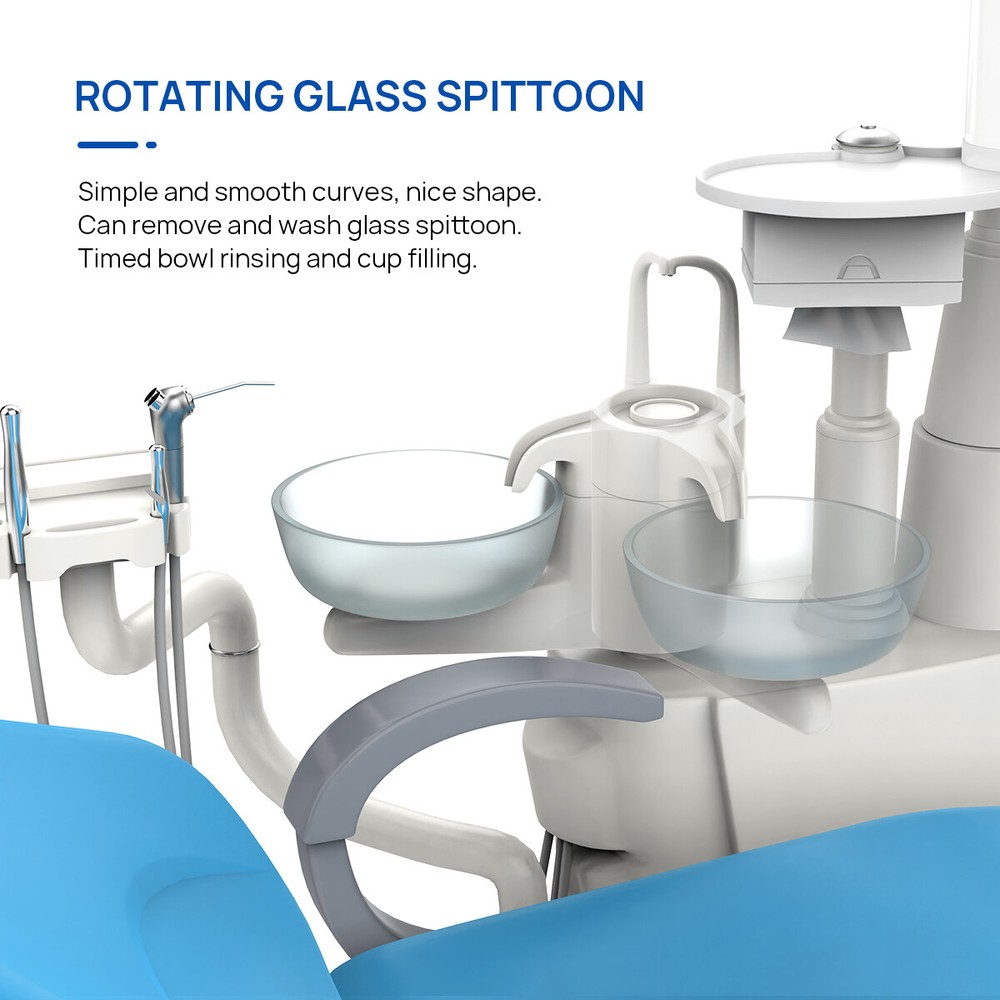 ROTATING GLASS SPITTOON

Simple and smooth curves, nice shape.
Can remove and wash glass spittoon.
Timed bowl rinsing and cup filling.